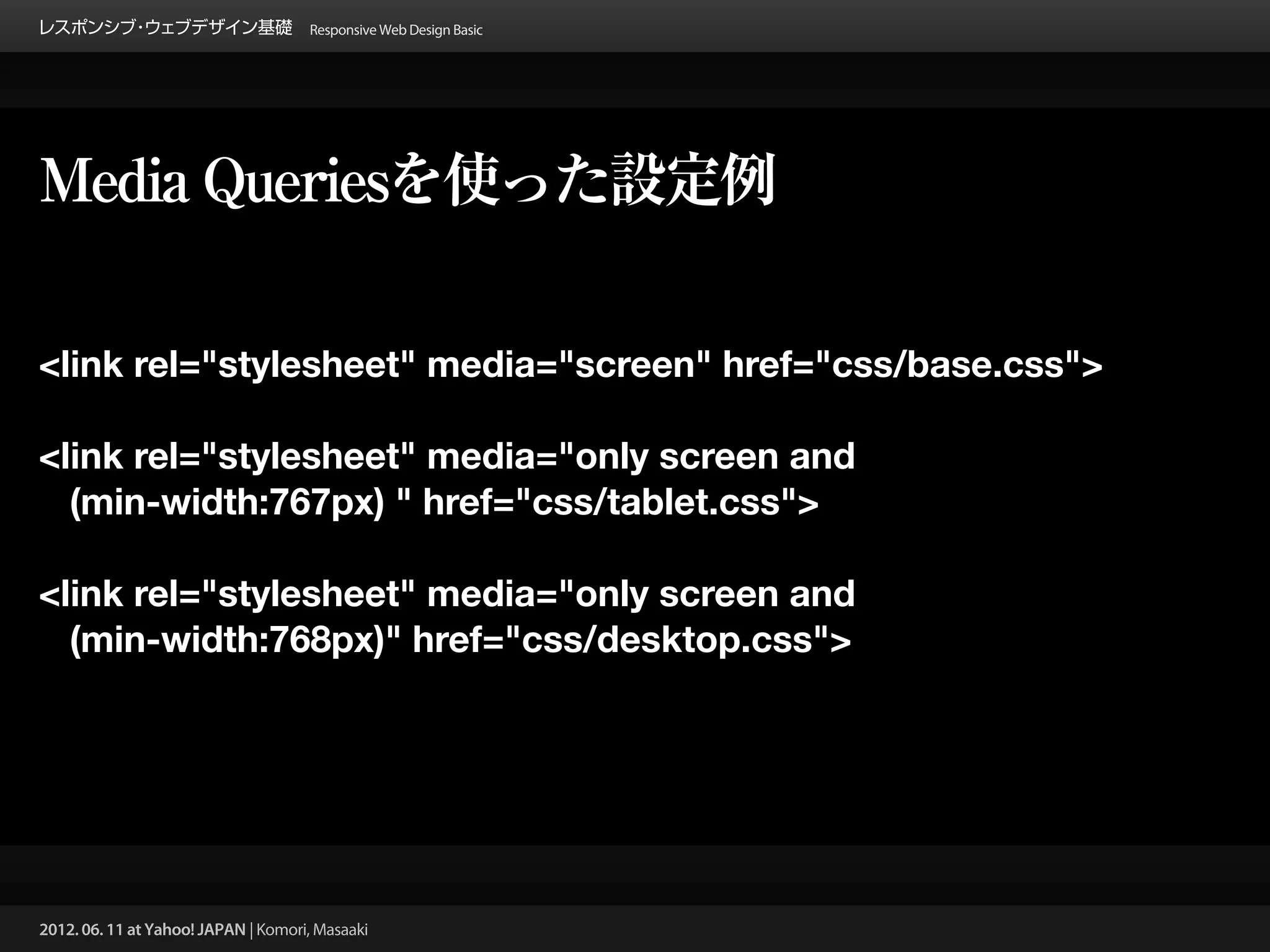 レスポンシブ・ウェブデザイン基礎 Responsive Web Design Basic

Media Queriesを使った設定例

<link rel="stylesheet" media="screen" href="css/base.css">

<link rel="stylesheet" media="only screen and (min-width:767px) " href="css/tablet.css">

<link rel="stylesheet" media="only screen and (min-width:768px)" href="css/desktop.css">

2012. 06. 11 at Yahoo! JAPAN | Komori, Masaaki